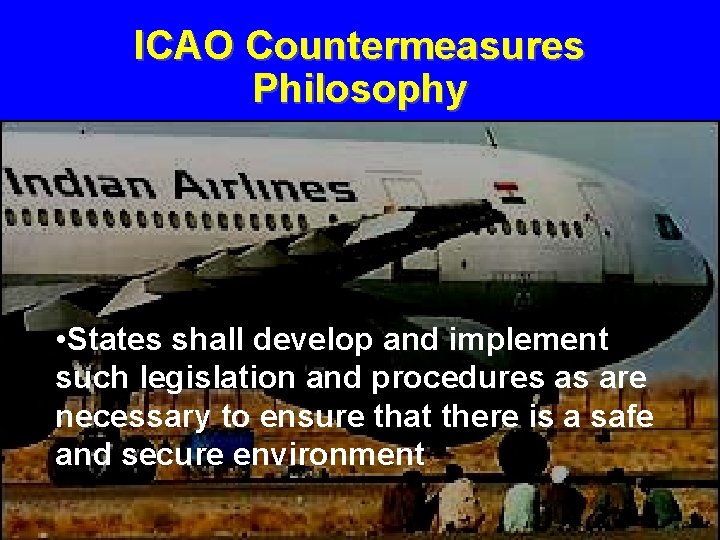 ICAO Countermeasures Philosophy

Indian Airlines

•States shall develop and implement such legislation and procedures as are necessary to ensure that there is a safe and secure environment